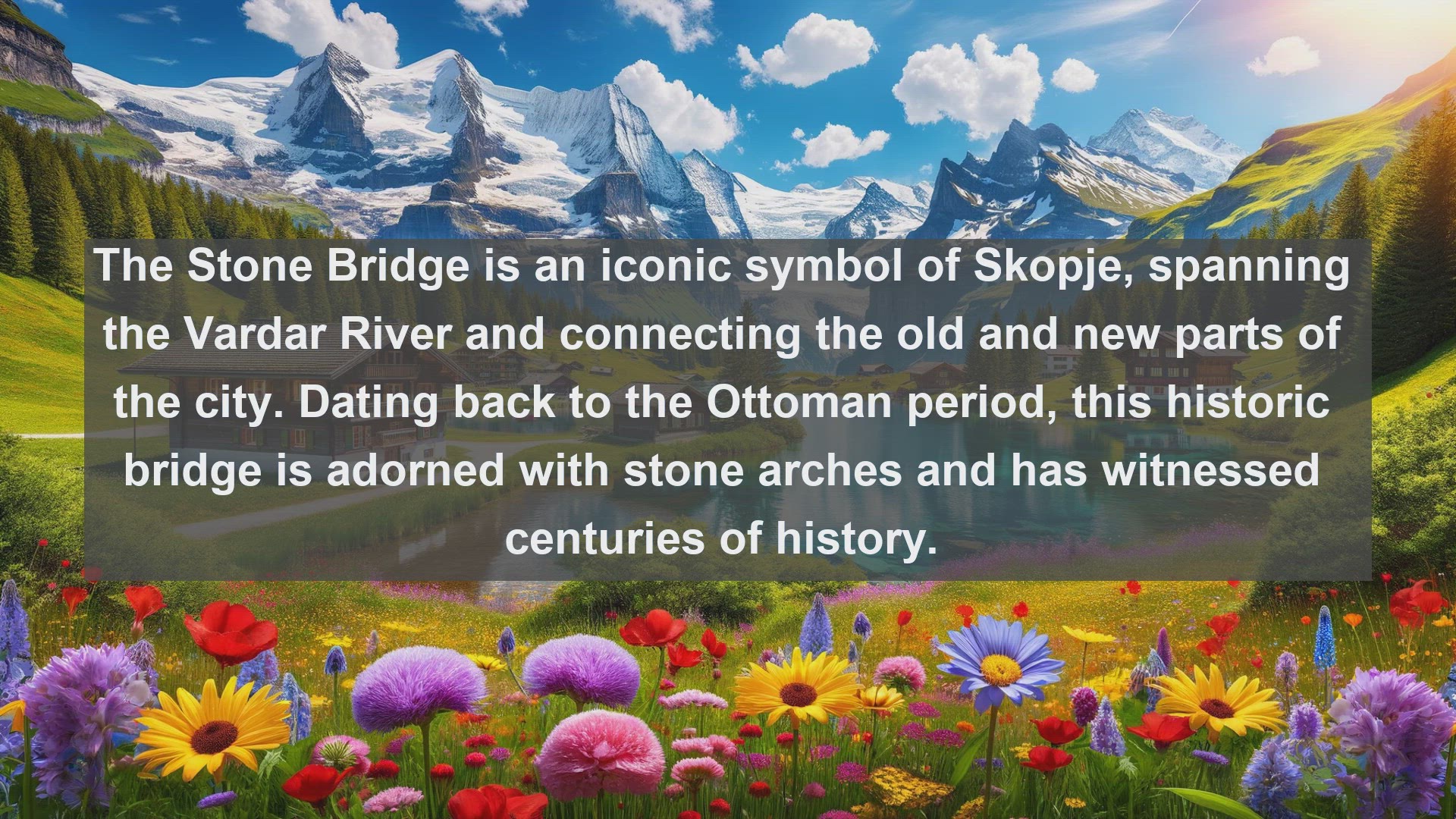 The Stone Bridge is an iconic symbol of Skopje, spanning the Vardar River and connecting the old and new parts of the city. Dating back to the Ottoman period, this historic bridge is adorned with stone arches and has witnessed centuries of history.